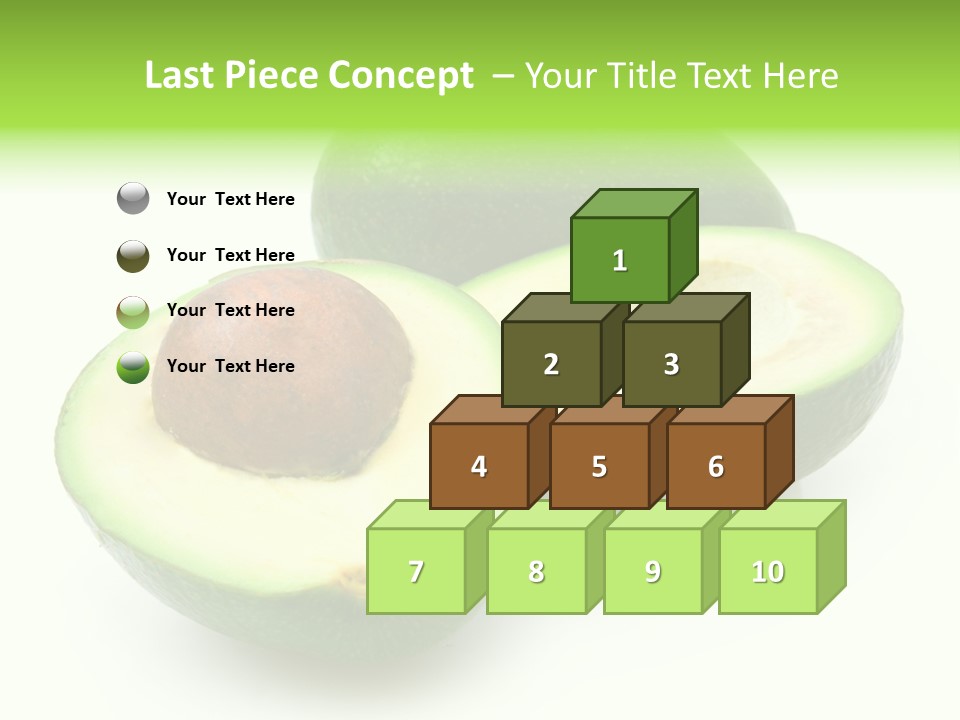 Last Piece Concept – Your Title Text Here

Your Text Here

Your Text Here

Your Text Here

Your Text Here

1

2

3

4

5

6

7

8

9

10